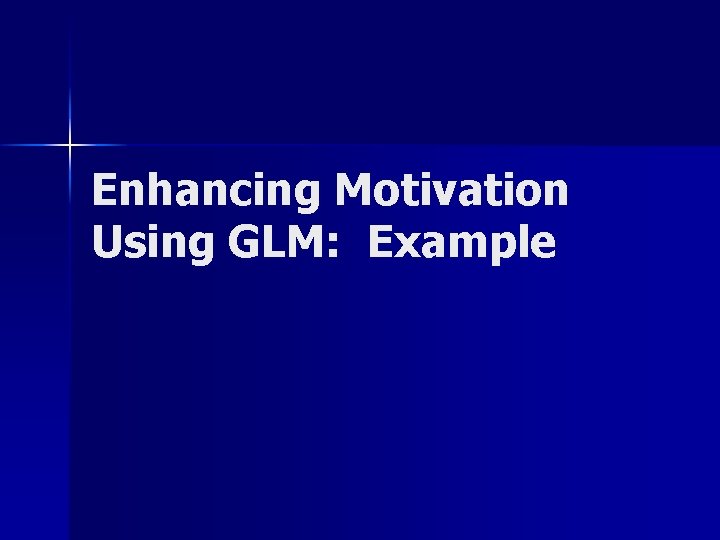 Enhancing Motivation Using GLM:  Example